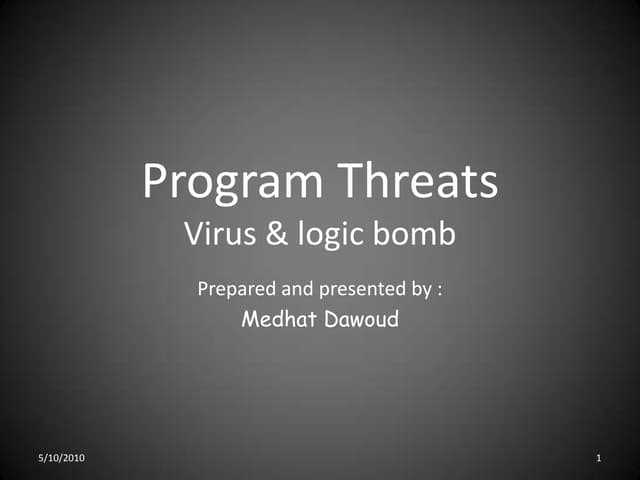 Program Threats
Virus & logic bomb

Prepared and presented by :
Medhat Dawoud

5/10/2010

1